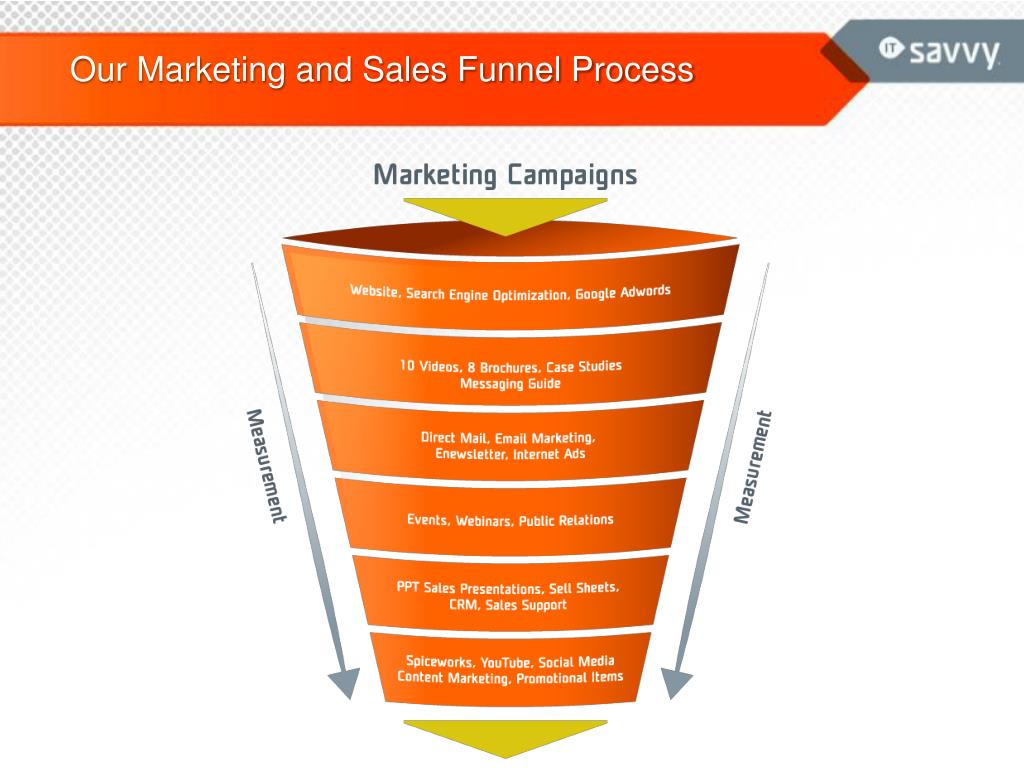 Our Marketing and Sales Funnel Process

IT savvy

Marketing Campaigns

Website, Search Engine Optimization, Google Adwords

10 Videos, 8 Brochures, Case Studies
Messaging Guide

Direct Mail, Email Marketing,
Enewsletter, Internet Ads

Events, Webinars, Public Relations

PPT Sales Presentations, Sell Sheets,
CRM, Sales Support

Spiceworks, YouTube, Social Media
Content Marketing, Promotional Items

Measurement

Measurement